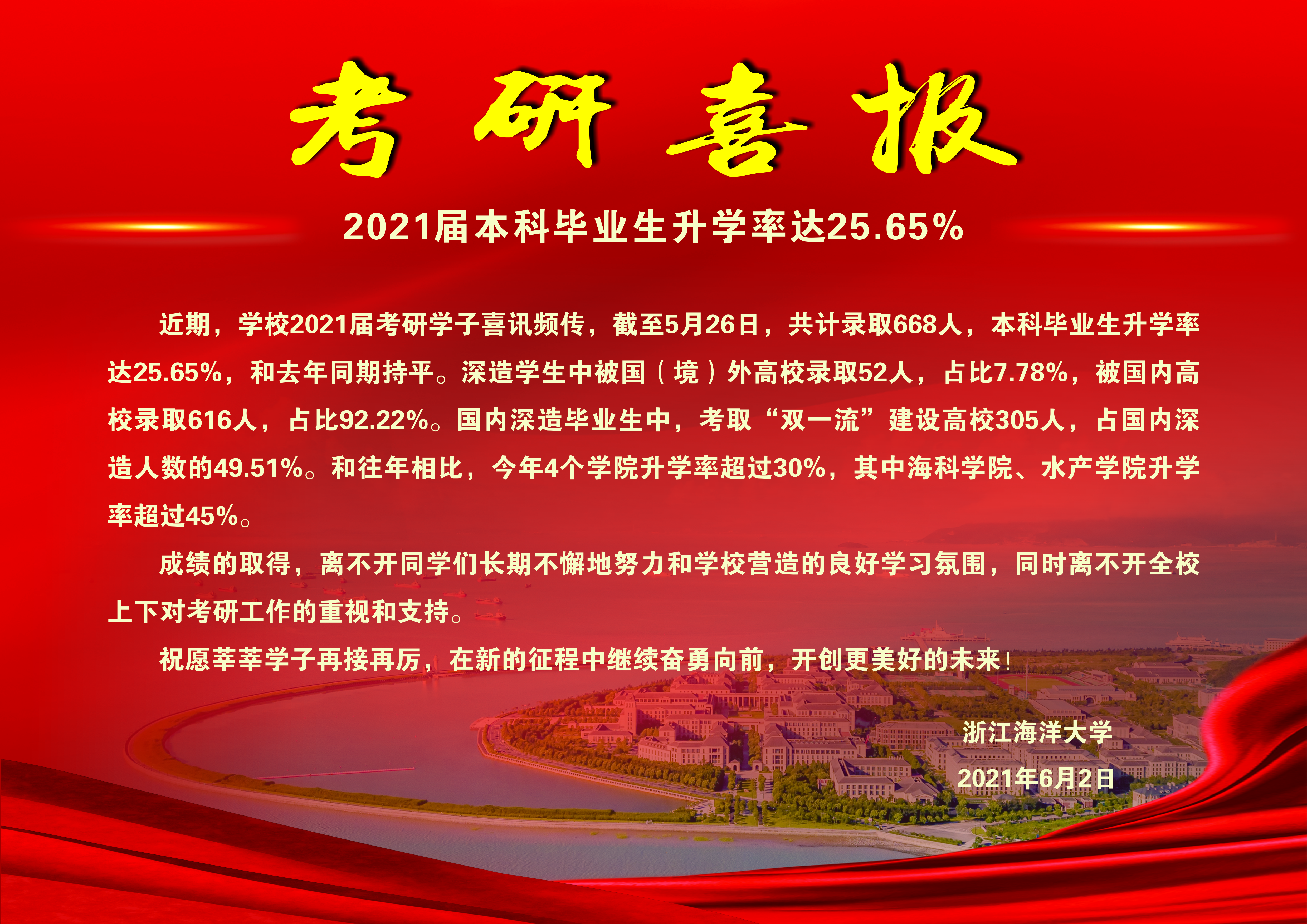 考研喜报

2021届本科毕业生升学率达25.65%

近期，学校2021届考研学子喜讯频传，截至5月26日，共计录取668人，本科毕业生升学率达25.65%，和去年同期持平。深造学生中被国（境）外高校录取52人，占比7.78%，被国内高校录取616人，占比92.22%。国内深造毕业生中，考取“双一流”建设高校305人，占国内深造人数的49.51%。和往年相比，今年4个学院升学率超过30%，其中海科学院、水产学院升学率超过45%。

成绩的取得，离不开同学们长期不懈地努力和学校营造的良好学习氛围，同时离不开全校上下对考研工作的重视和支持。

祝愿莘莘学子再接再厉，在新的征程中继续奋勇向前，开创更美好的未来！

浙江海洋大学

2021年6月2日